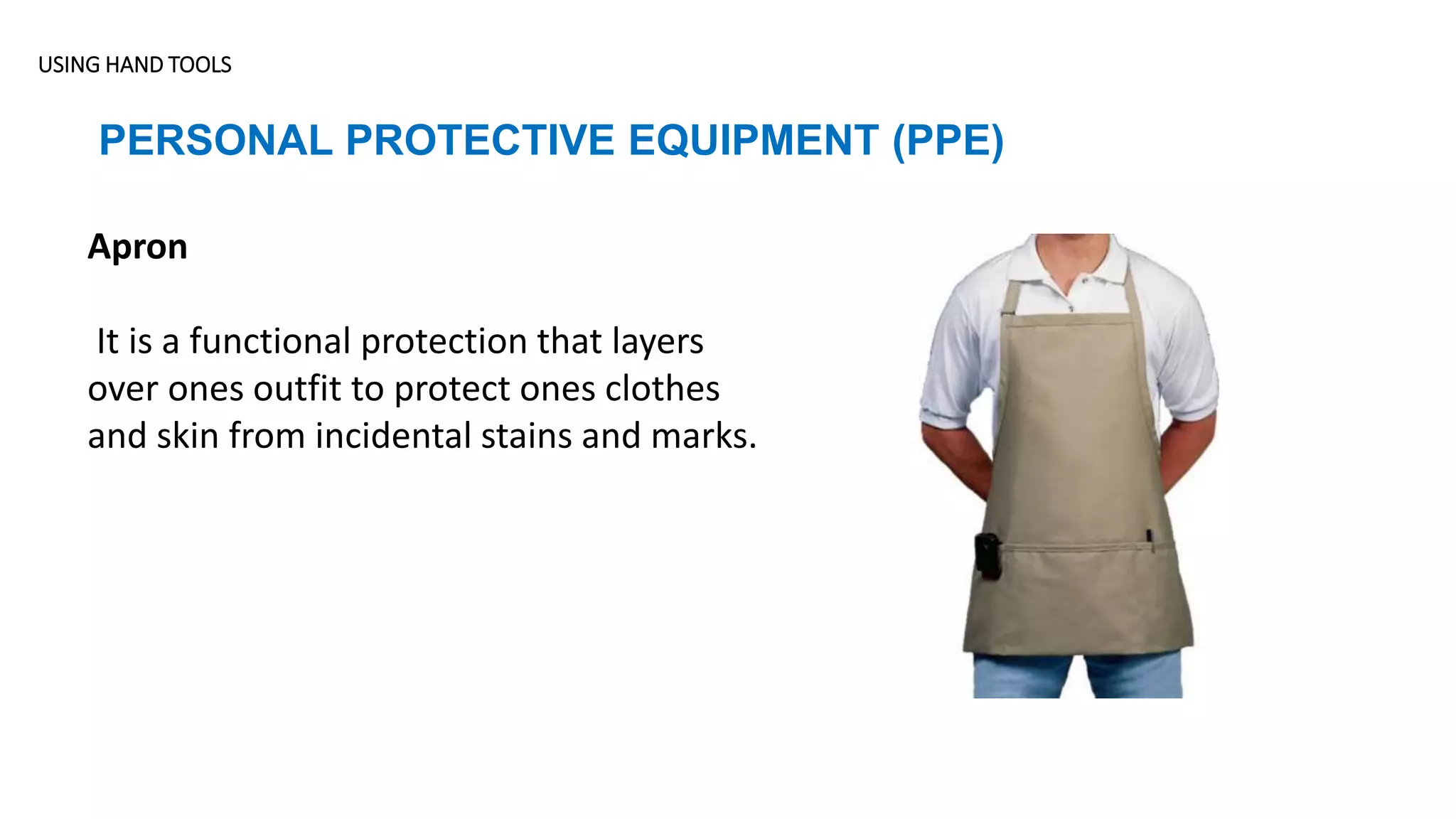 USING HAND TOOLS

PERSONAL PROTECTIVE EQUIPMENT (PPE)

Apron

It is a functional protection that layers over ones outfit to protect ones clothes and skin from incidental stains and marks.